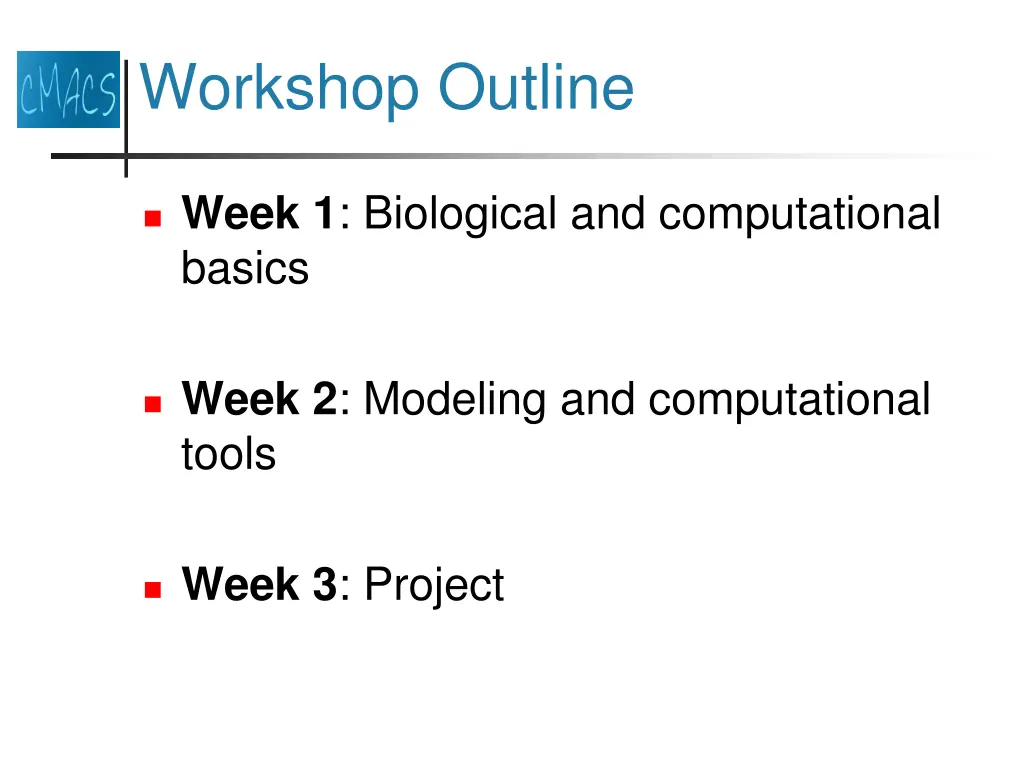 CMACS

Workshop Outline

Week 1: Biological and computational basics

Week 2: Modeling and computational tools

Week 3: Project